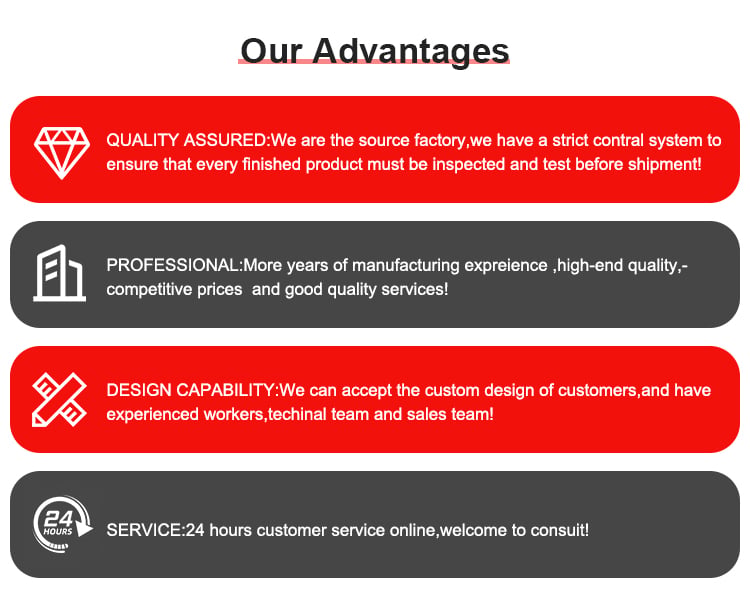 Our Advantages

QUALITY ASSURED:We are the source factory,we have a strict contral system to ensure that every finished product must be inspected and test before shipment!

PROFESSIONAL:More years of manufacturing expreience ,high-end quality,-competitive prices  and good quality services!

DESIGN CAPABILITY:We can accept the custom design of customers,and have experienced workers,techinal team and sales team!

24 HOURS

SERVICE:24 hours customer service online,welcome to consuit!